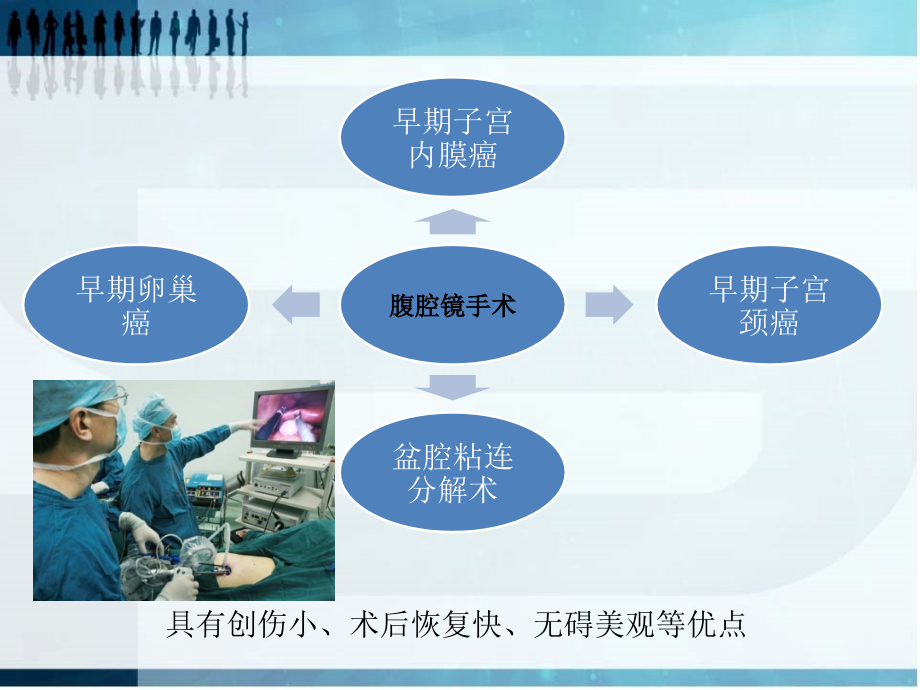 早期子宫内膜癌

早期卵巢癌

腹腔镜手术

早期子宫颈癌

盆腔粘连分解术

具有创伤小、术后恢复快、无碍美观等优点